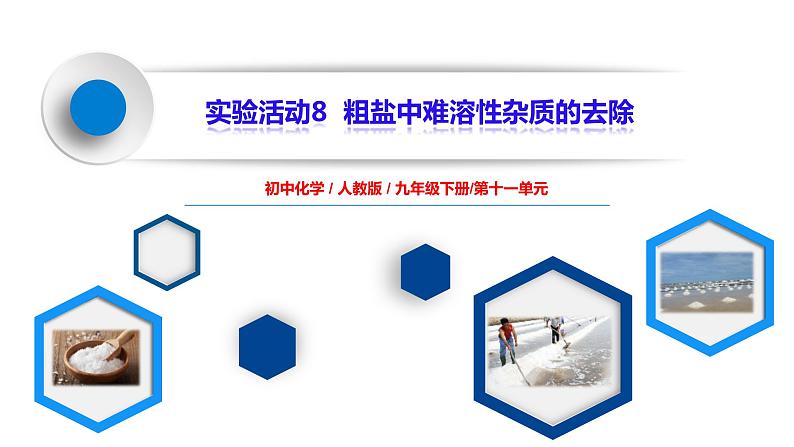 实验活动8 粗盐中难溶性杂质的去除

初中化学 / 人教版 / 九年级下册/第十一单元